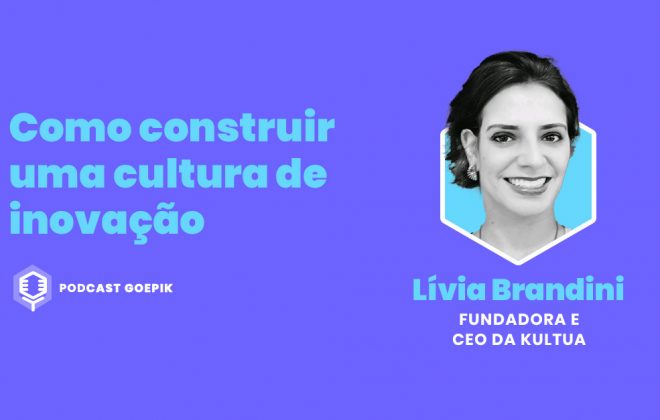 Como construir uma cultura de inovação

PODCAST GOEPIK

Lívia Brandini
FUNDADORA E CEO DA KULTUA